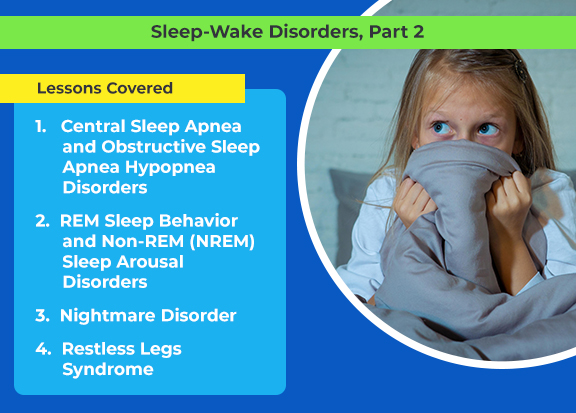 Sleep-Wake Disorders, Part 2

Lessons Covered

1. Central Sleep Apnea and Obstructive Sleep Apnea Hypopnea Disorders

2. REM Sleep Behavior and Non-REM (NREM) Sleep Arousal Disorders

3. Nightmare Disorder

4. Restless Legs Syndrome